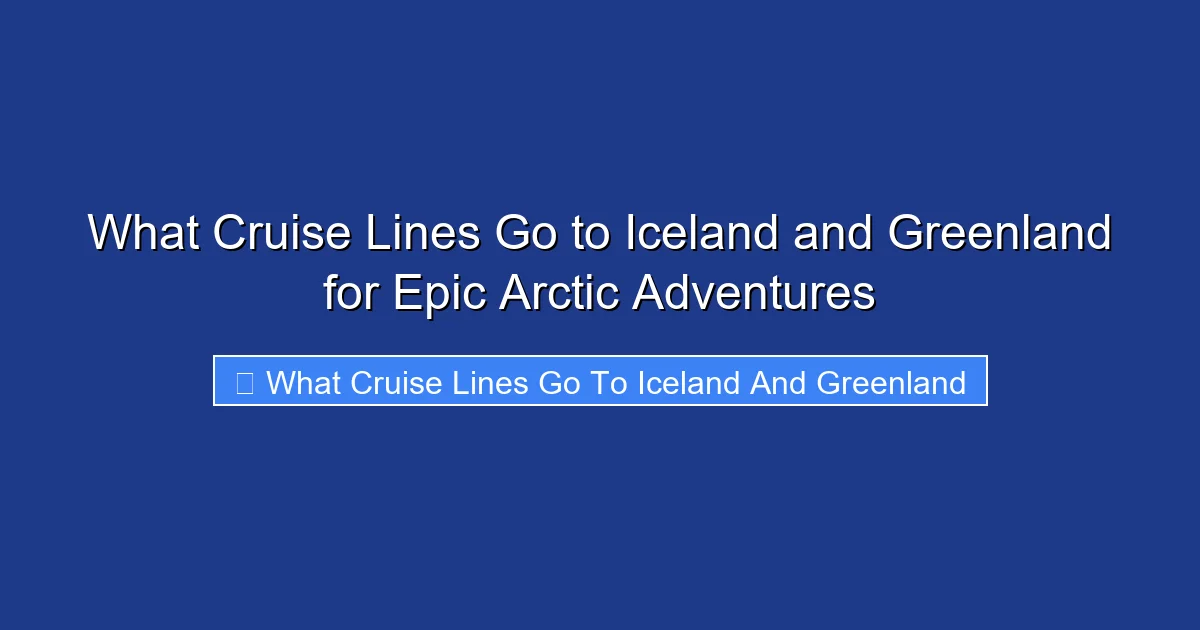 What Cruise Lines Go to Iceland and Greenland for Epic Arctic Adventures

What Cruise Lines Go To Iceland And Greenland